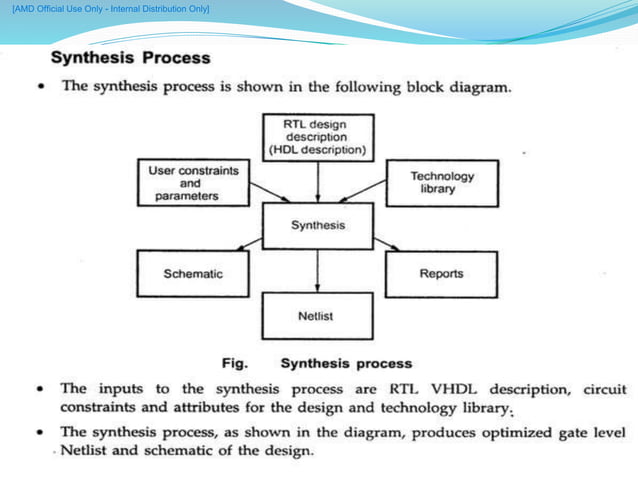 [AMD Official Use Only - Internal Distribution Only]

Synthesis Process

• The synthesis process is shown in the following block diagram.

RTL design description (HDL description)

User constraints and parameters

Technology library

Synthesis

Schematic

Reports

Netlist

Fig. Synthesis process

• The inputs to the synthesis process are RTL VHDL description, circuit constraints and attributes for the design and technology library.

• The synthesis process, as shown in the diagram, produces optimized gate level Netlist and schematic of the design.